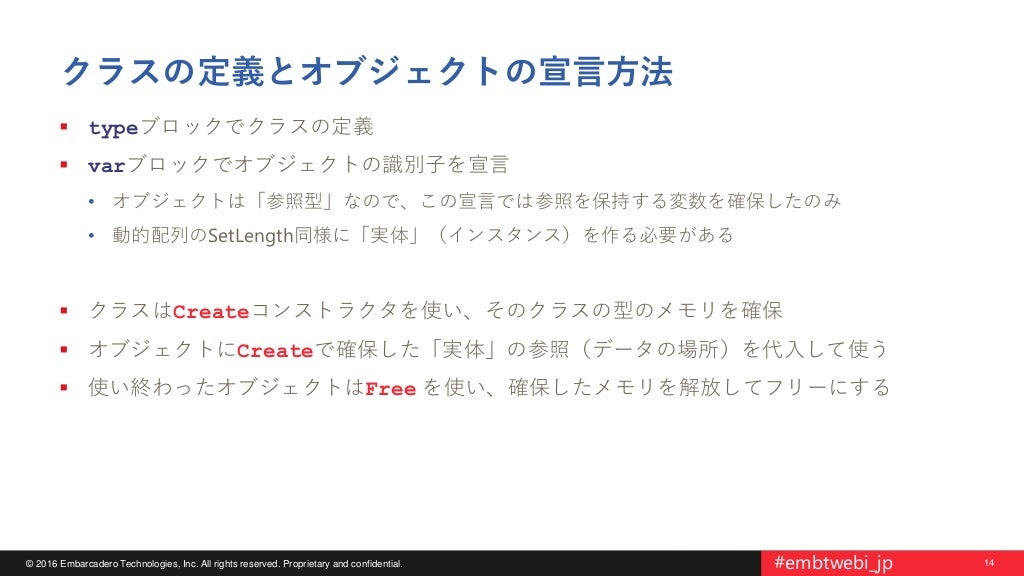 クラスの定義とオブジェクトの宣言方法

▪ typeブロックでクラスの定義
▪ varブロックでオブジェクトの識別子を宣言
 • オブジェクトは「参照型」なので、この宣言では参照を保持する変数を確保したのみ
 • 動的配列のSetLength同様に「実体」（インスタンス）を作る必要がある

▪ クラスはCreateコンストラクタを使い、そのクラスの型のメモリを確保
▪ オブジェクトにCreateで確保した「実体」の参照（データの場所）を代入して使う
▪ 使い終わったオブジェクトはFree を使い、確保したメモリを解放してフリーにする

© 2016 Embarcadero Technologies, Inc. All rights reserved. Proprietary and confidential.
#embtwebi_jp
14